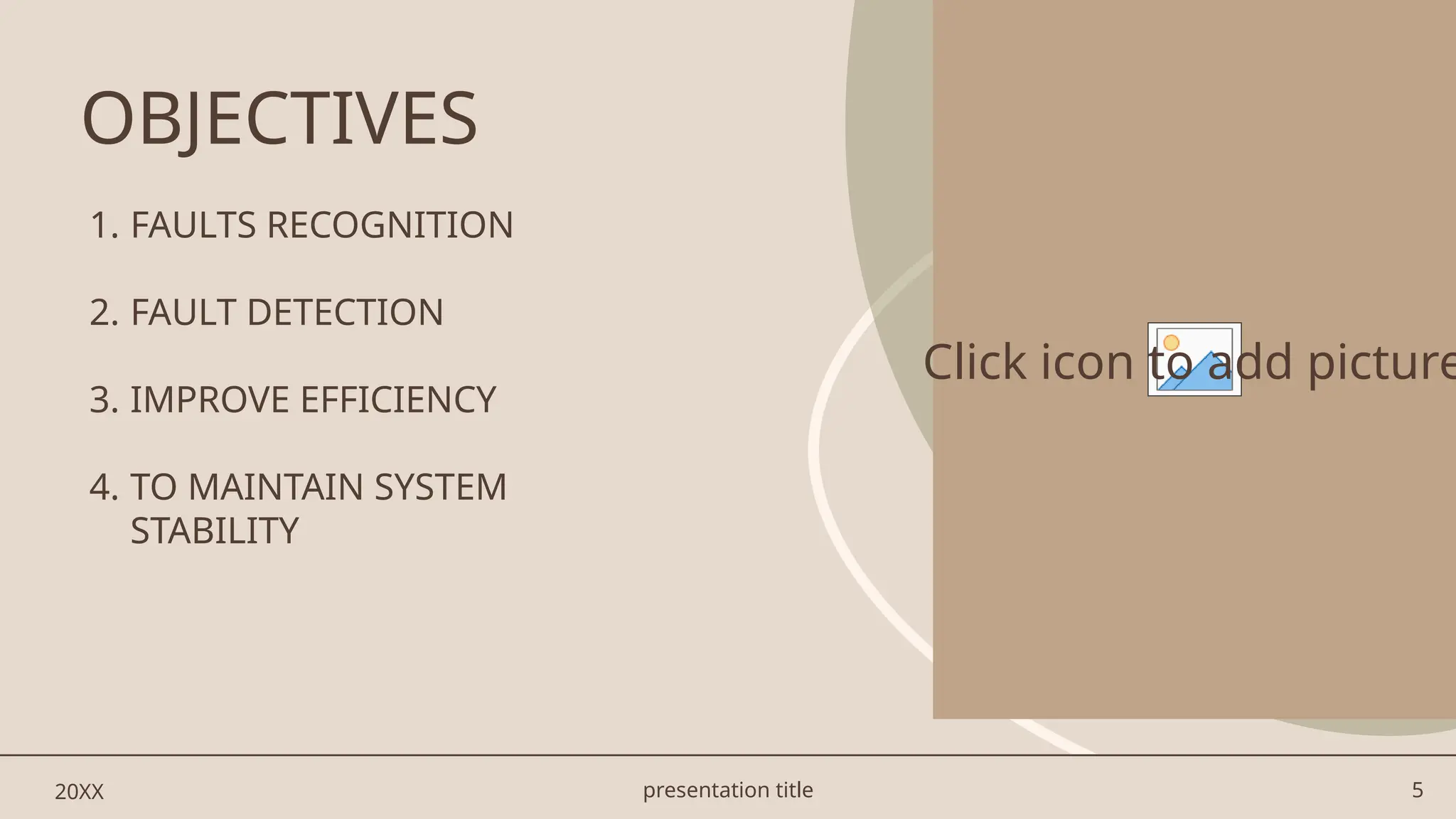 OBJECTIVES

1. FAULTS RECOGNITION

2. FAULT DETECTION

3. IMPROVE EFFICIENCY

4. TO MAINTAIN SYSTEM STABILITY

Click icon to add picture

20XX

presentation title

5